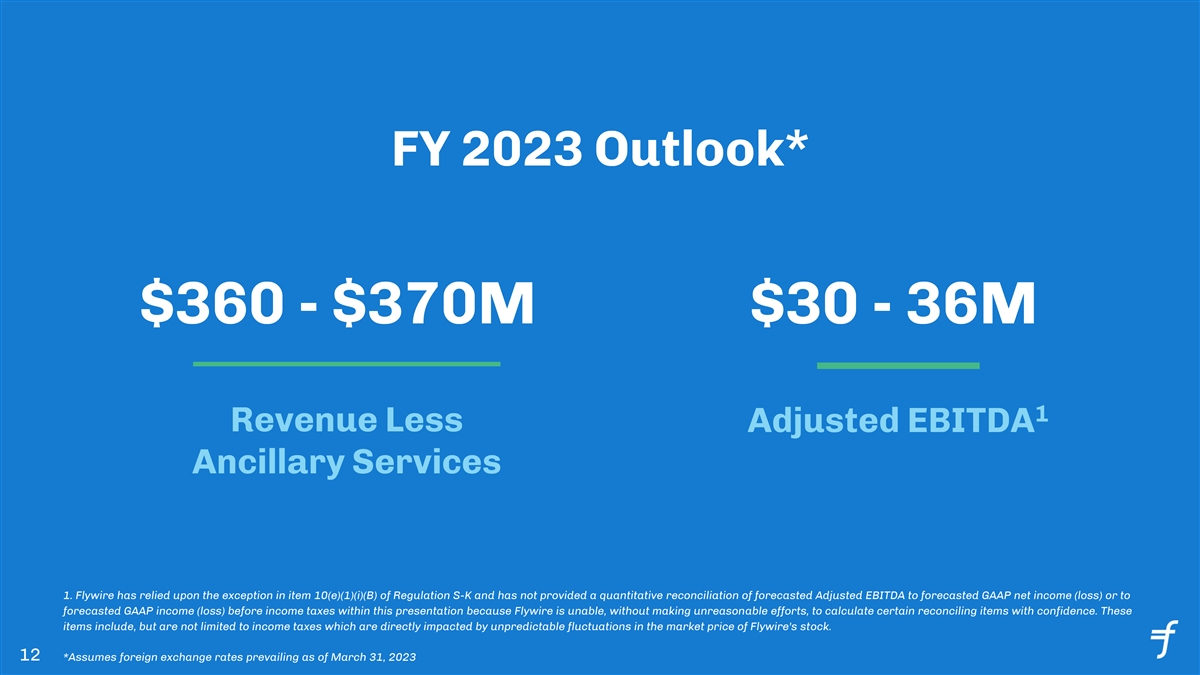 FY 2023 Outlook*

$360 - $370M

Revenue Less Ancillary Services

$30 - 36M

Adjusted EBITDA$^1$

1. Flywire has relied upon the exception in item 10(e)(1)(i)(B) of Regulation S-K and has not provided a quantitative reconciliation of forecasted Adjusted EBITDA to forecasted GAAP net income (loss) or to forecasted GAAP income (loss) before income taxes within this presentation because Flywire is unable, without making unreasonable efforts, to calculate certain reconciling items with confidence. These items include, but are not limited to income taxes which are directly impacted by unpredictable fluctuations in the market price of Flywire's stock.

12 *Assumes foreign exchange rates prevailing as of March 31, 2023